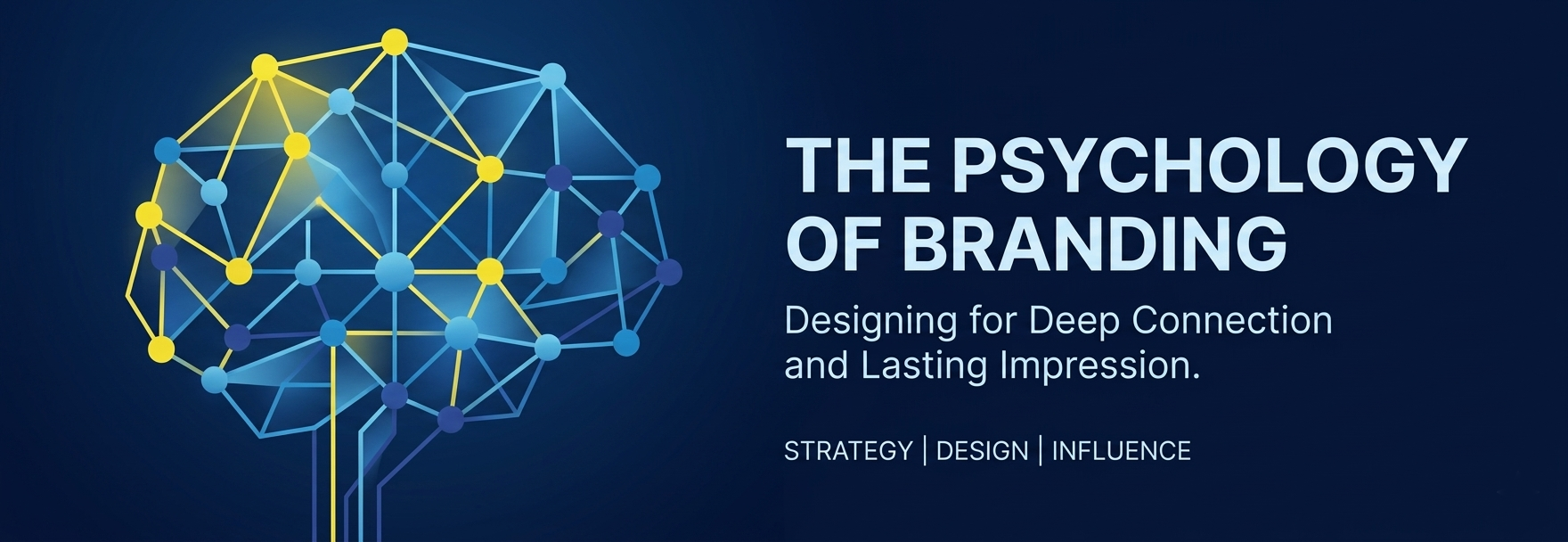 THE PSYCHOLOGY OF BRANDING

Designing for Deep Connection and Lasting Impression.

STRATEGY | DESIGN | INFLUENCE